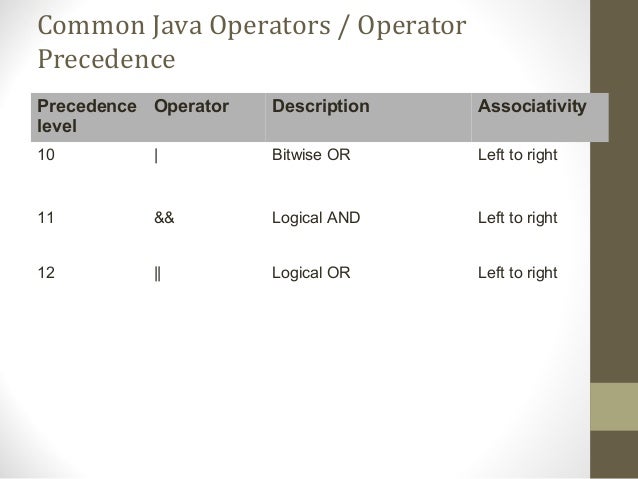 Common Java Operators / Operator Precedence

| Precedence level | Operator | Description | Associativity |
|---|---|---|---|
| 10 | \| | Bitwise OR | Left to right |
| 11 | && | Logical AND | Left to right |
| 12 | \|\| | Logical OR | Left to right |